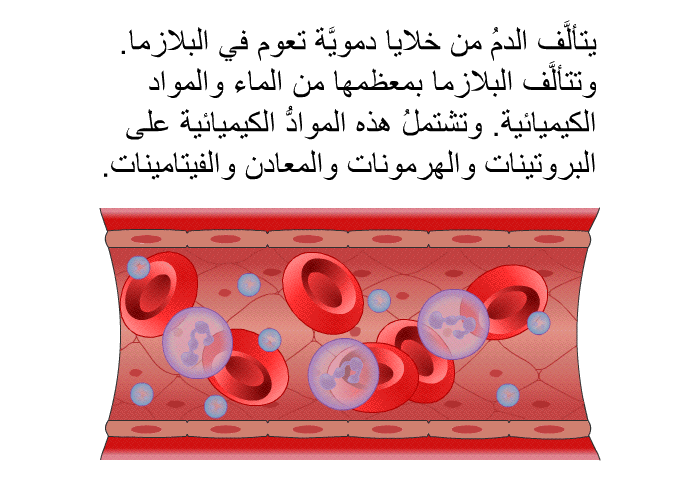 يتألَّف الدمُ من خلايا دمويَّة تعوم في البلازما. وتتألَّف البلازما بمعظمها من الماء والمواد الكيميائية. وتشتملُ هذه الموادُّ الكيميائية على البروتينات والهرمونات والمعادن والفيتامينات.